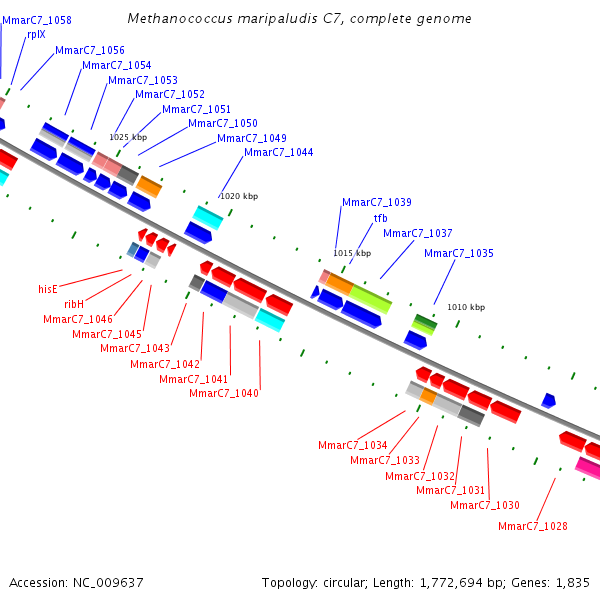 Methanococcus maripaludis C7, complete genome

MmarC7_1058
rplX
MmarC7_1056
MmarC7_1054
MmarC7_1053
MmarC7_1052
MmarC7_1051
MmarC7_1050
MmarC7_1049
MmarC7_1044
1025 kbp
1020 kbp
MmarC7_1039
tfb
MmarC7_1037
MmarC7_1035
1015 kbp
1010 kbp

hisE
ribH
MmarC7_1046
MmarC7_1045
MmarC7_1043
MmarC7_1042
MmarC7_1041
MmarC7_1040
MmarC7_1034
MmarC7_1033
MmarC7_1032
MmarC7_1031
MmarC7_1030
MmarC7_1028

Accession: NC_009637
Topology: circular; Length: 1,772,694 bp; Genes: 1,835